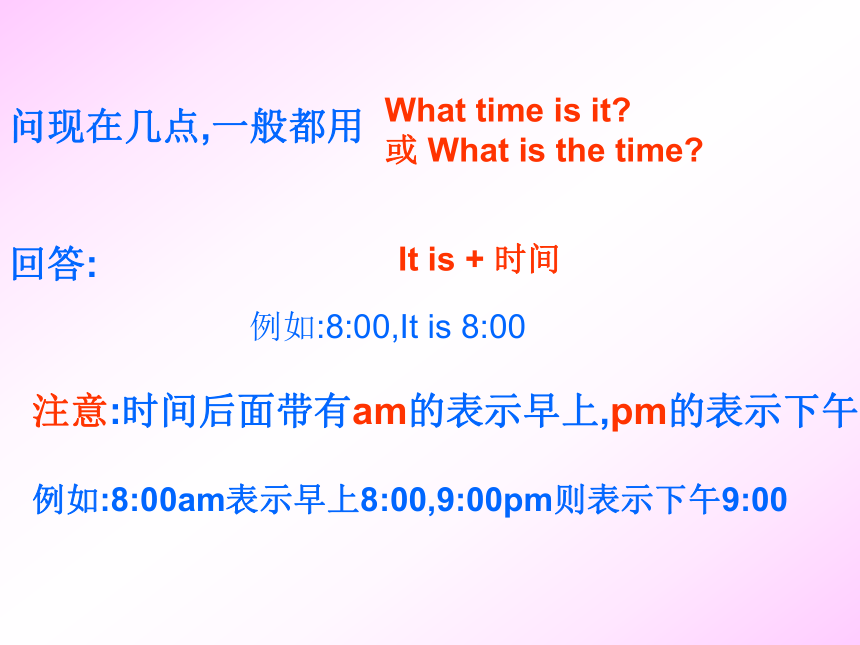 问现在几点,一般都用 What time is it?
或 What is the time?

回答: It is + 时间

例如:8:00,It is 8:00

注意:时间后面带有am的表示早上,pm的表示下午

例如:8:00am表示早上8:00,9:00pm则表示下午9:00